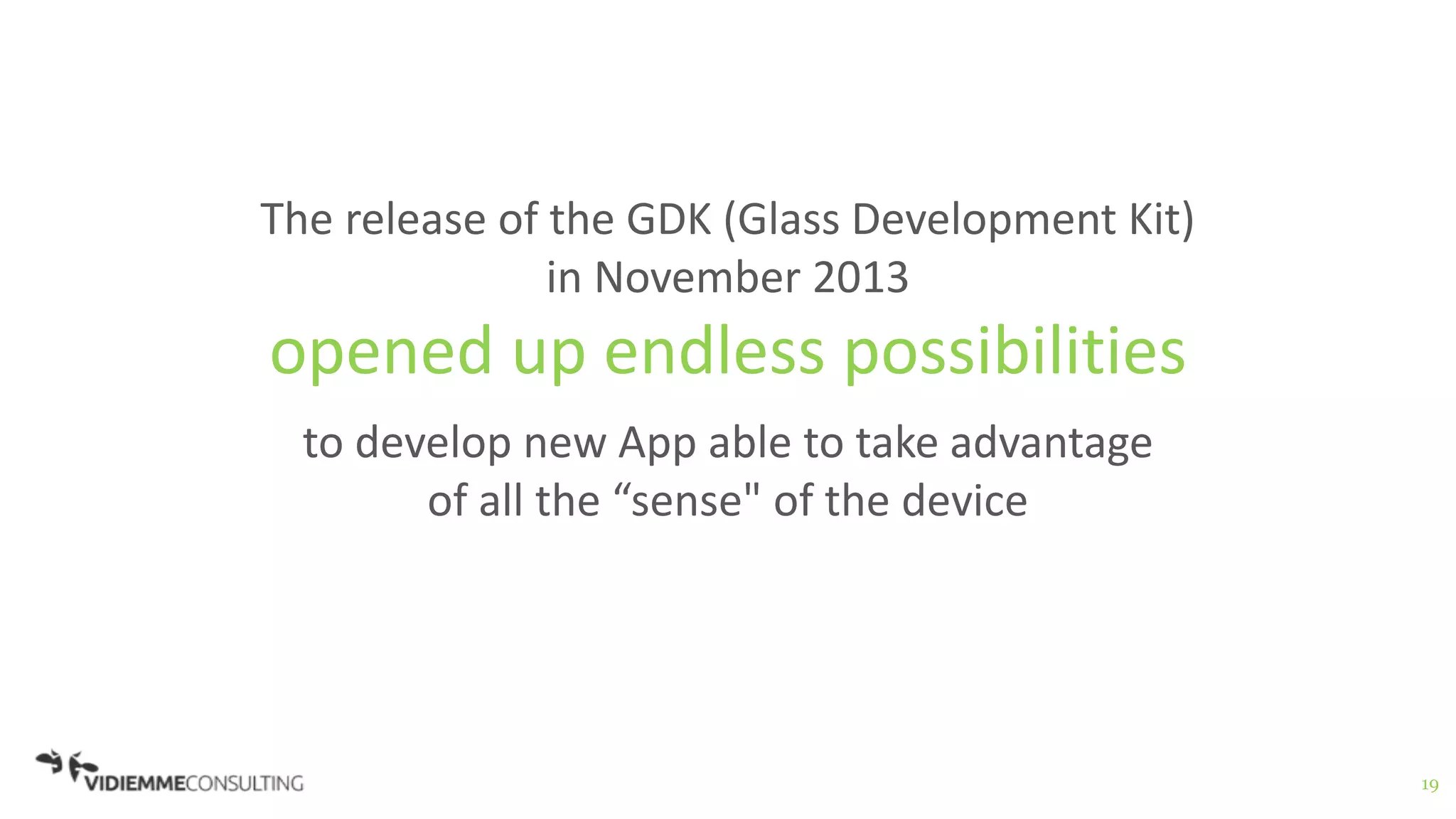 The release of the GDK (Glass Development Kit) in November 2013

opened up endless possibilities

to develop new App able to take advantage of all the “sense" of the device

VIDIEMMECONSULTING

19